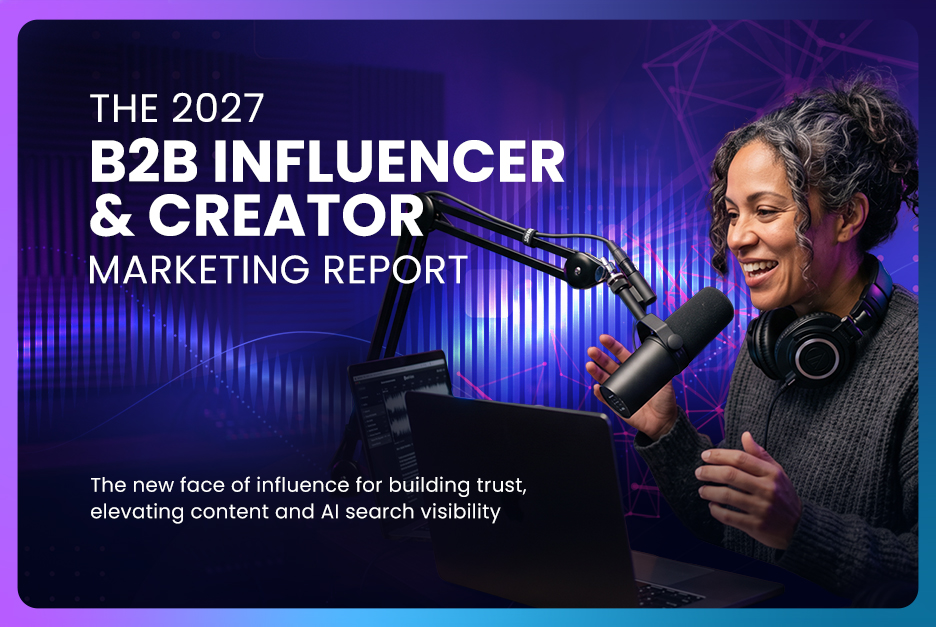 THE 2027
B2B INFLUENCER
& CREATOR
MARKETING REPORT

The new face of influence for building trust, elevating content and AI search visibility